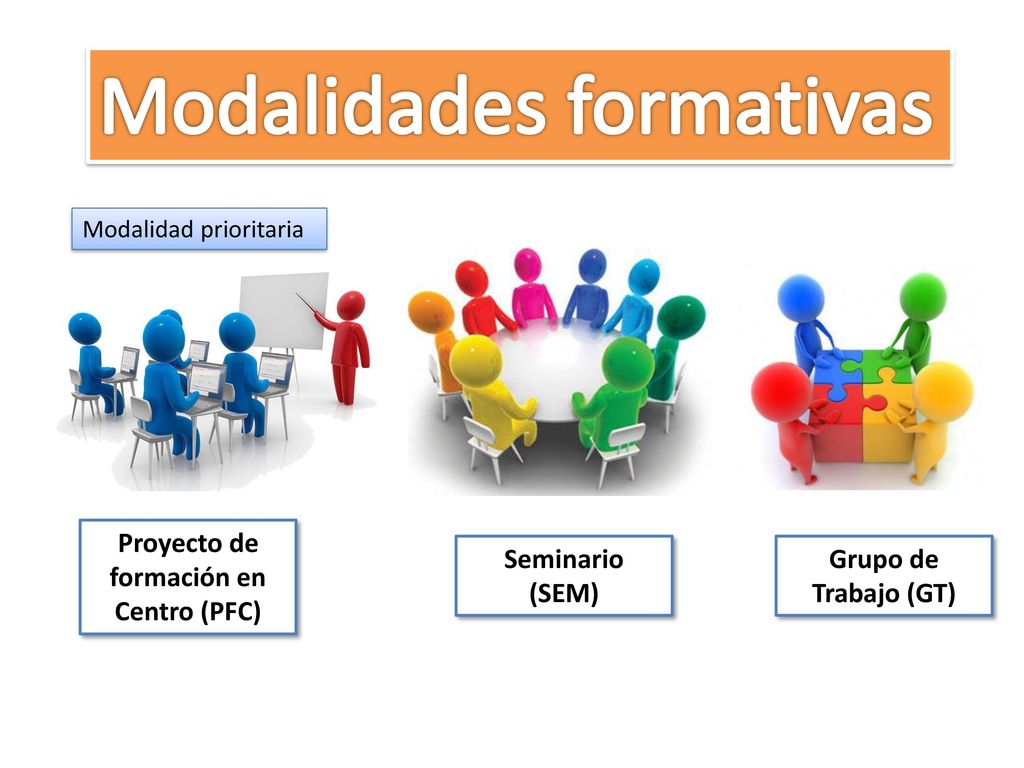 Modalidades formativas

Modalidad prioritaria

Proyecto de formación en Centro (PFC)

Seminario (SEM)

Grupo de Trabajo (GT)